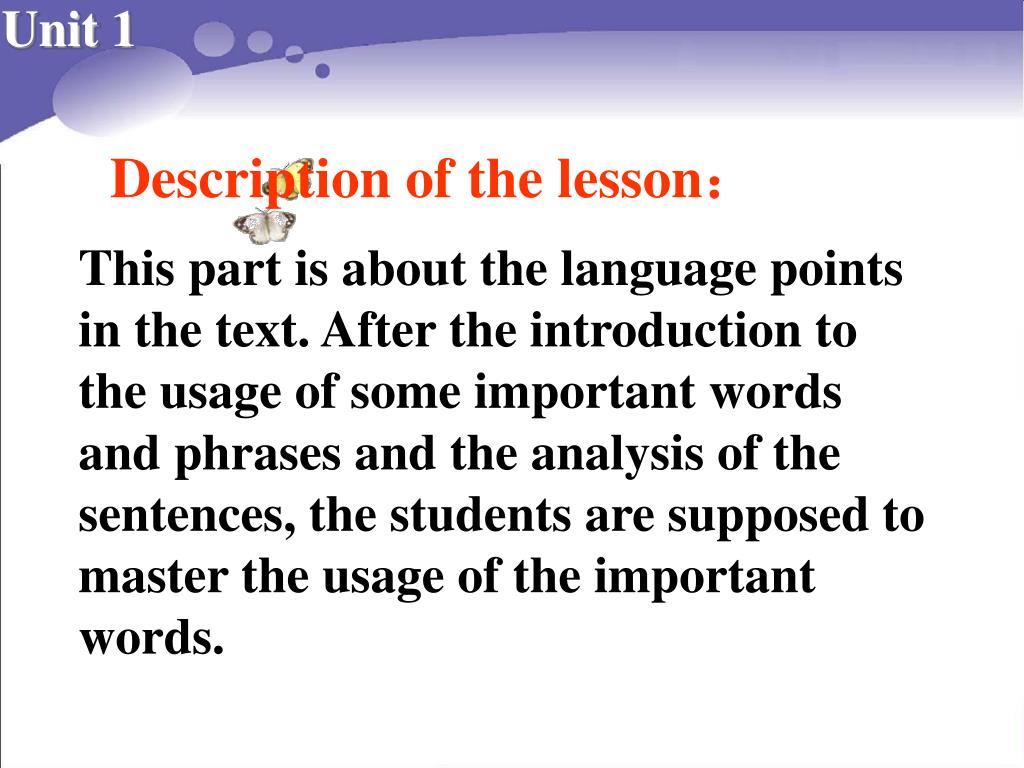 Unit 1

Description of the lesson：

This part is about the language points in the text. After the introduction to the usage of some important words and phrases and the analysis of the sentences, the students are supposed to master the usage of the important words.